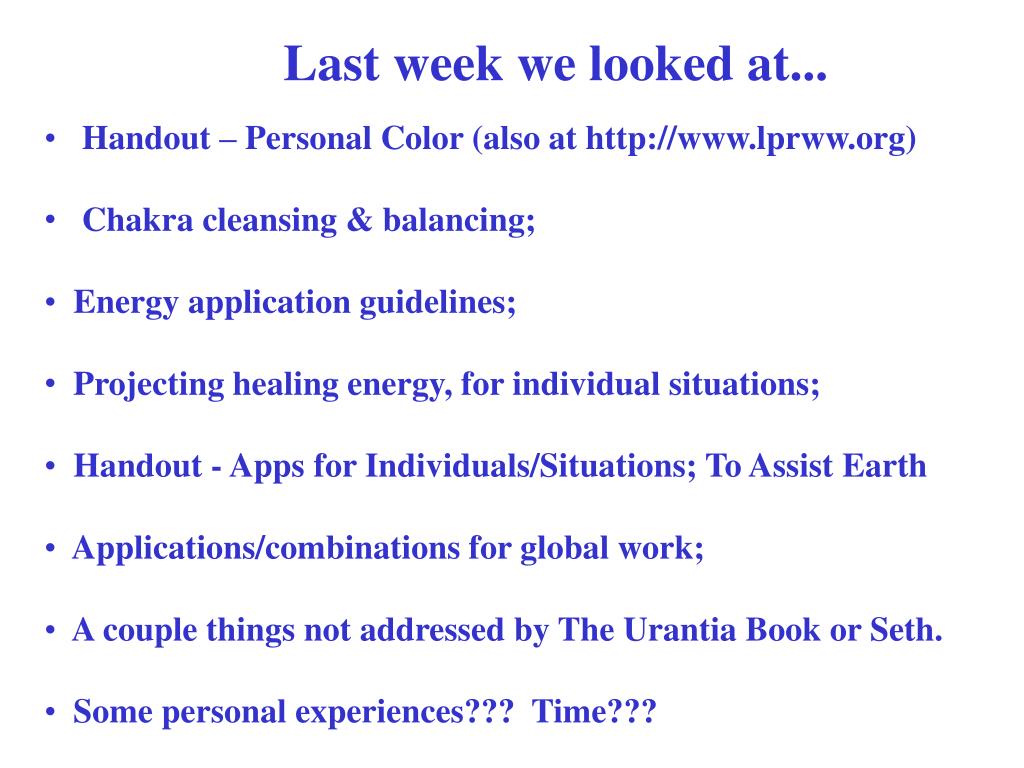 Last week we looked at...

• Handout – Personal Color (also at http://www.lprww.org)

• Chakra cleansing & balancing;

• Energy application guidelines;

• Projecting healing energy, for individual situations;

• Handout - Apps for Individuals/Situations; To Assist Earth

• Applications/combinations for global work;

• A couple things not addressed by The Urantia Book or Seth.

• Some personal experiences??? Time???